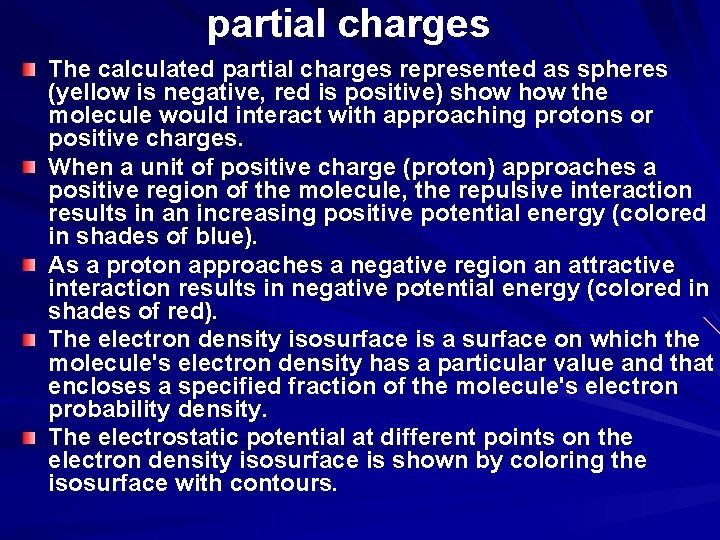 partial charges

The calculated partial charges represented as spheres (yellow is negative, red is positive) show how the molecule would interact with approaching protons or positive charges.

When a unit of positive charge (proton) approaches a positive region of the molecule, the repulsive interaction results in an increasing positive potential energy (colored in shades of blue).

As a proton approaches a negative region an attractive interaction results in negative potential energy (colored in shades of red).

The electron density isosurface is a surface on which the molecule's electron density has a particular value and that encloses a specified fraction of the molecule's electron probability density.

The electrostatic potential at different points on the electron density isosurface is shown by coloring the isosurface with contours.